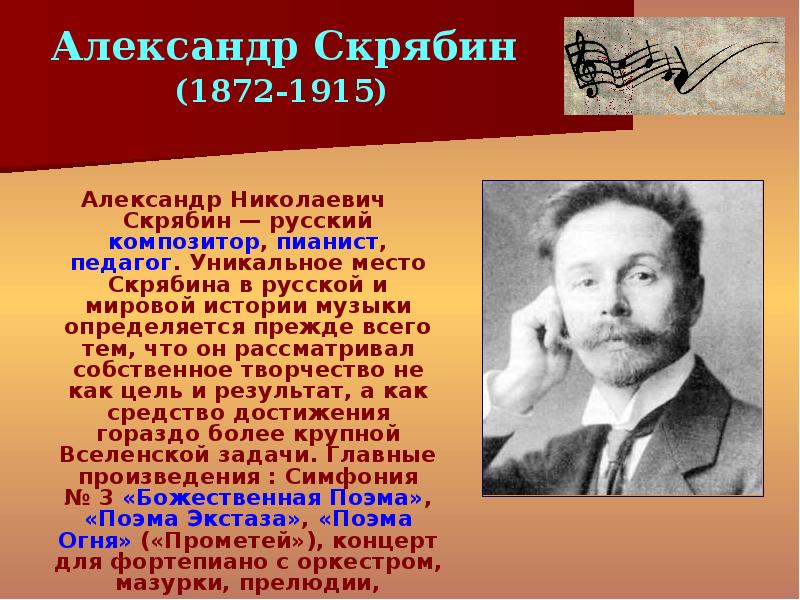 Александр Скрябин
(1872-1915)

Александр Николаевич Скрябин — русский композитор, пианист, педагог. Уникальное место Скрябина в русской и мировой истории музыки определяется прежде всего тем, что он рассматривал собственное творчество не как цель и результат, а как средство достижения гораздо более крупной Вселенской задачи. Главные произведения : Симфония № 3 «Божественная Поэма», «Поэма Экстаза», «Поэма Огня» («Прометей»), концерт для фортепиано с оркестром, мазурки, прелюдии,